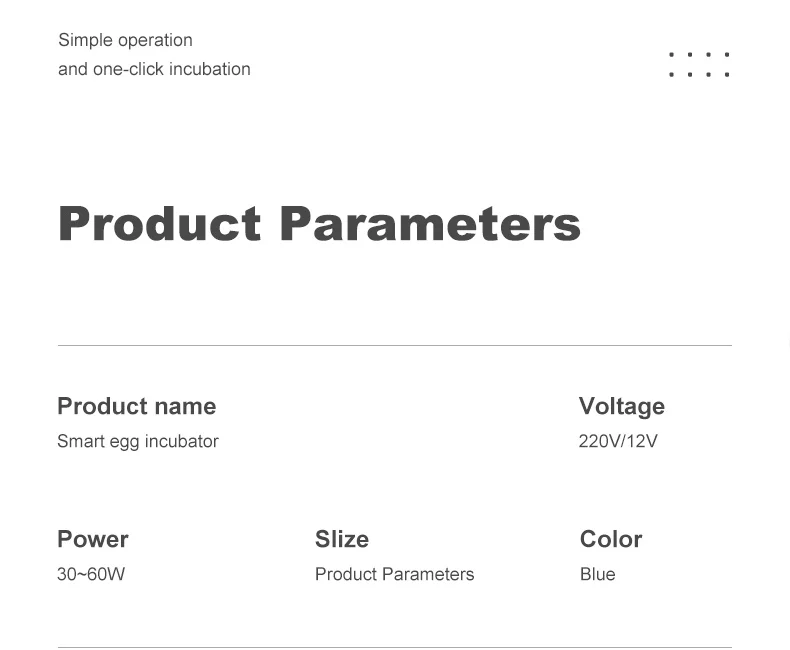 Simple operation
and one-click incubation

Product Parameters

Product name
Smart egg incubator

Voltage
220V/12V

Power
30~60W

Slize
Product Parameters

Color
Blue